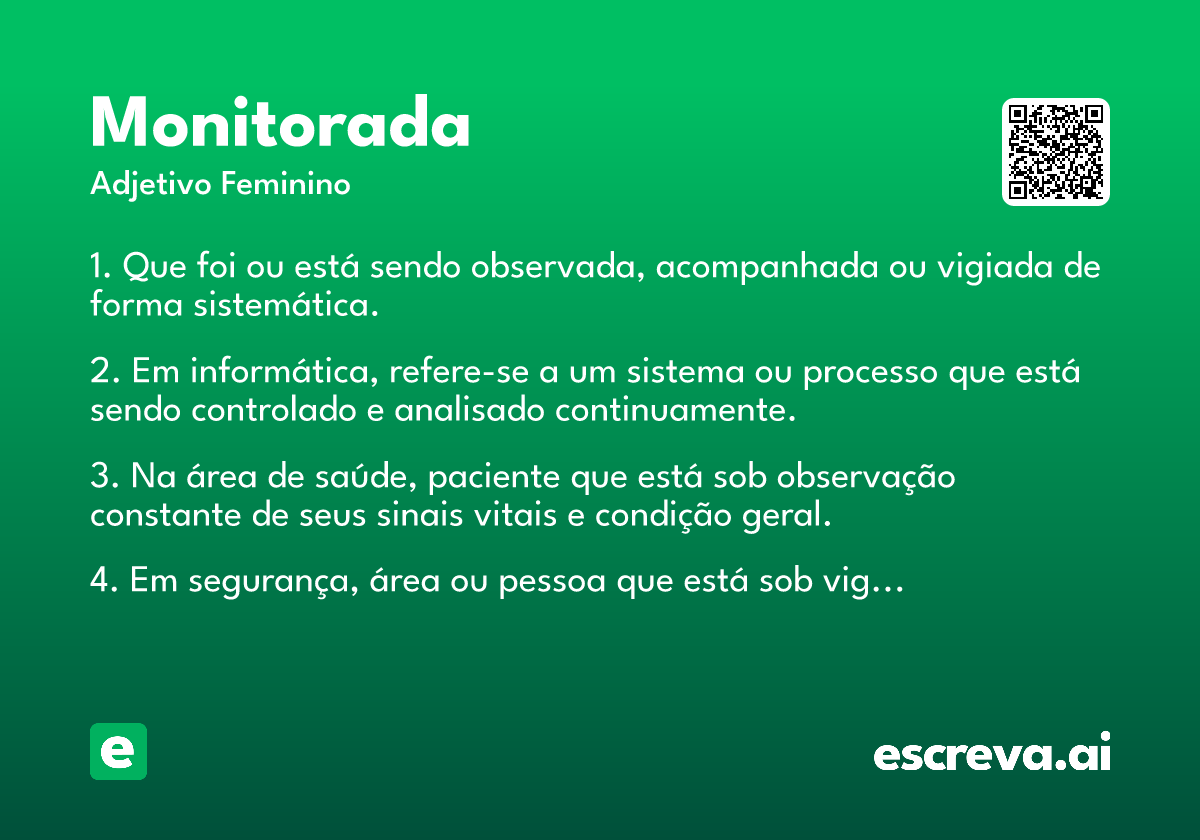 Monitorada

Adjetivo Feminino

1. Que foi ou está sendo observada, acompanhada ou vigiada de forma sistemática.

2. Em informática, refere-se a um sistema ou processo que está sendo controlado e analisado continuamente.

3. Na área de saúde, paciente que está sob observação constante de seus sinais vitais e condição geral.

4. Em segurança, área ou pessoa que está sob vig…

e

escreva.ai